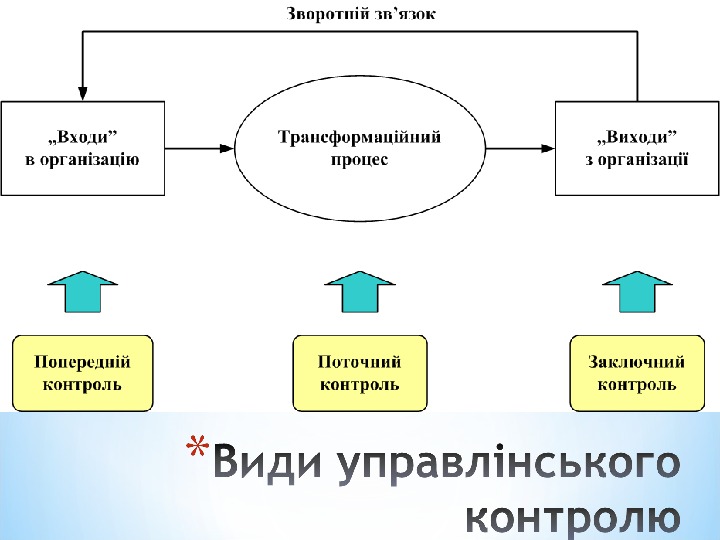 Зворотній зв'язок

„Входи" в організацію

Трансформаційний процес

„Виходи" з організації

Попередній контроль

Поточний контроль

Заключний контроль

*Види управлінського контролю